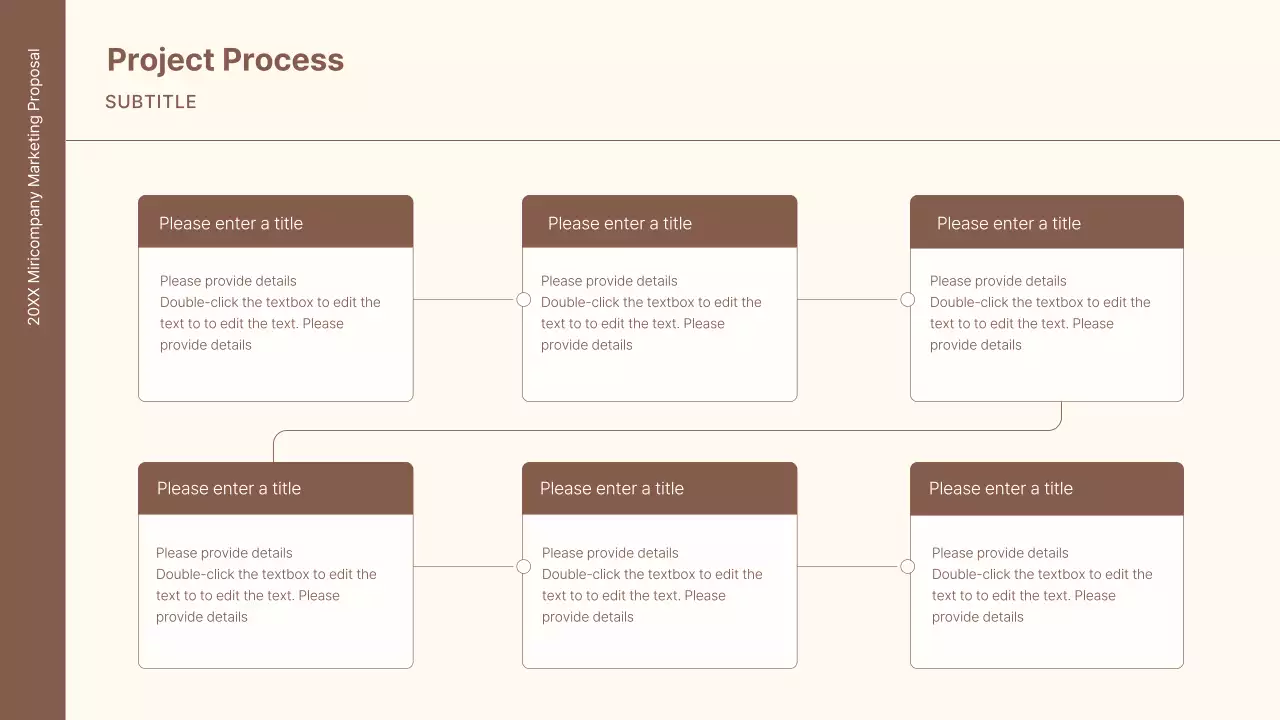 20XX Miricompany Marketing Proposal

Project Process

SUBTITLE

Please enter a title

Please provide details
Double-click the textbox to edit the text to to edit the text. Please provide details

Please enter a title

Please provide details
Double-click the textbox to edit the text to to edit the text. Please provide details

Please enter a title

Please provide details
Double-click the textbox to edit the text to to edit the text. Please provide details

Please enter a title

Please provide details
Double-click the textbox to edit the text to to edit the text. Please provide details

Please enter a title

Please provide details
Double-click the textbox to edit the text to to edit the text. Please provide details

Please enter a title

Please provide details
Double-click the textbox to edit the text to to edit the text. Please provide details